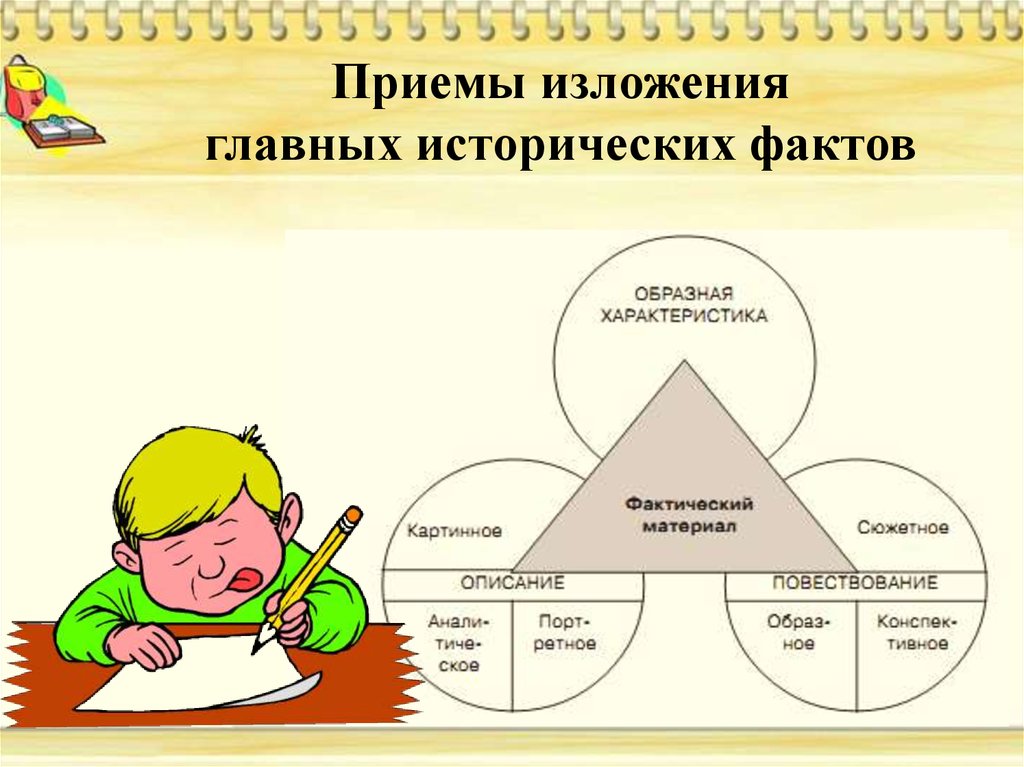 Приемы изложения главных исторических фактов

ОБРАЗНАЯ ХАРАКТЕРИСТИКА

Фактический материал

Картинное

ОПИСАНИЕ

Аналитическое

Портретное

Сюжетное

ПОВЕСТВОВАНИЕ

Образное

Конспективное